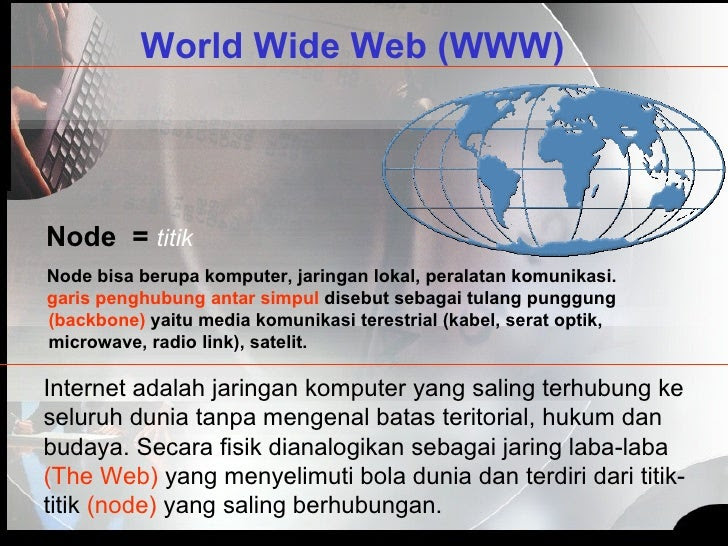 World Wide Web (WWW)

Node = titik

Node bisa berupa komputer, jaringan lokal, peralatan komunikasi. garis penghubung antar simpul disebut sebagai tulang punggung (backbone) yaitu media komunikasi terestrial (kabel, serat optik, microwave, radio link), satelit.

Internet adalah jaringan komputer yang saling terhubung ke seluruh dunia tanpa mengenal batas teritorial, hukum dan budaya. Secara fisik dianalogikan sebagai jaring laba-laba (The Web) yang menyelimuti bola dunia dan terdiri dari titik-titik (node) yang saling berhubungan.